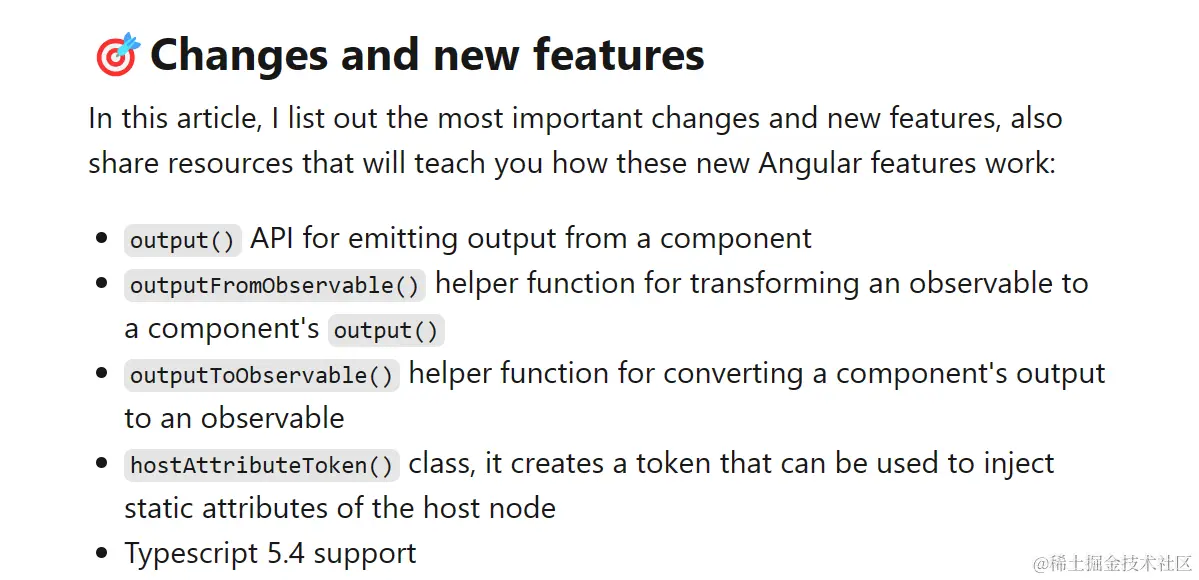 🎯 Changes and new features

In this article, I list out the most important changes and new features, also share resources that will teach you how these new Angular features work:

- output() API for emitting output from a component
- outputFromObservable() helper function for transforming an observable to a component's output()
- outputToObservable() helper function for converting a component's output to an observable
- hostAttributeToken() class, it creates a token that can be used to inject static attributes of the host node
- Typescript 5.4 support

@稀土掘金技术社区